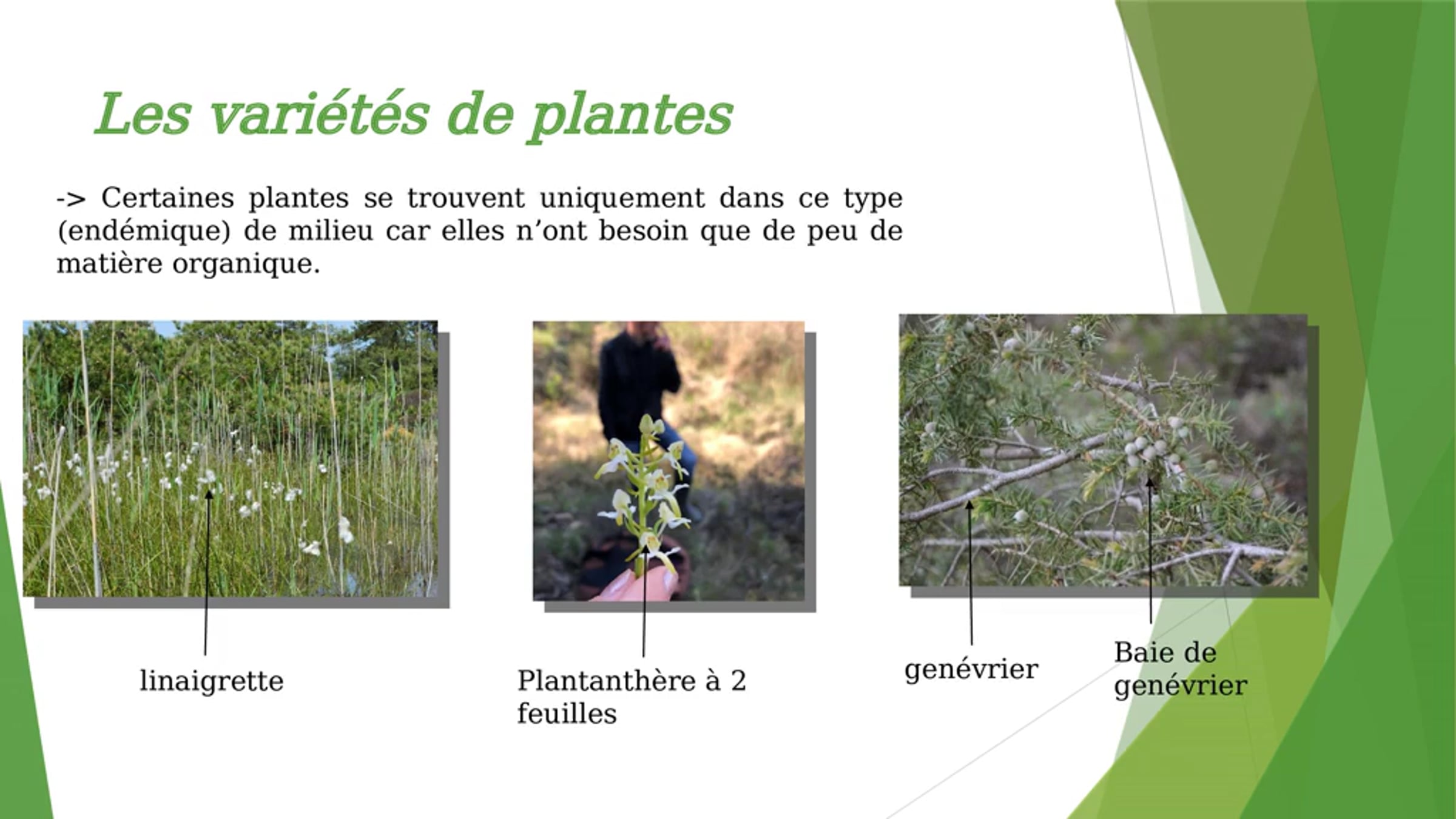 Les variétés de plantes

-> Certaines plantes se trouvent uniquement dans ce type (endémique) de milieu car elles n'ont besoin que de peu de matière organique.

linaigrette

Plantanthère à 2 feuilles

genévrier

Baie de genévrier